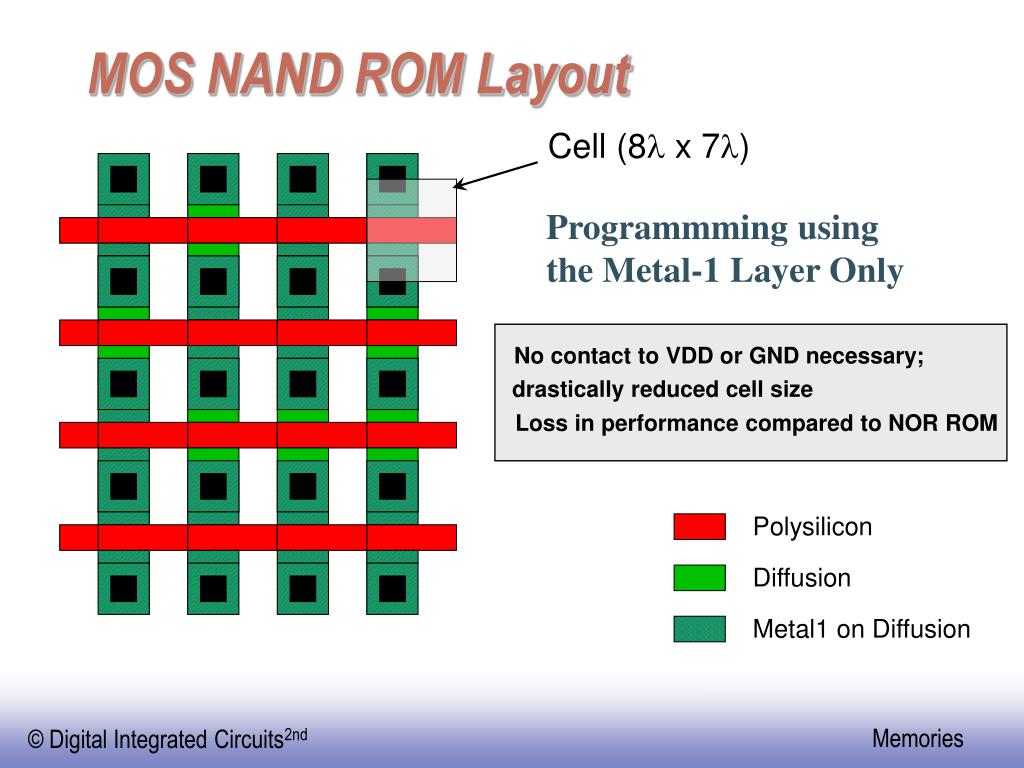 MOS NAND ROM Layout

Cell ($8\lambda$ x $7\lambda$)

Programmming using the Metal-1 Layer Only

No contact to VDD or GND necessary;
drastically reduced cell size
Loss in performance compared to NOR ROM

Polysilicon
Diffusion
Metal1 on Diffusion

© Digital Integrated Circuits$^{2nd}$

Memories